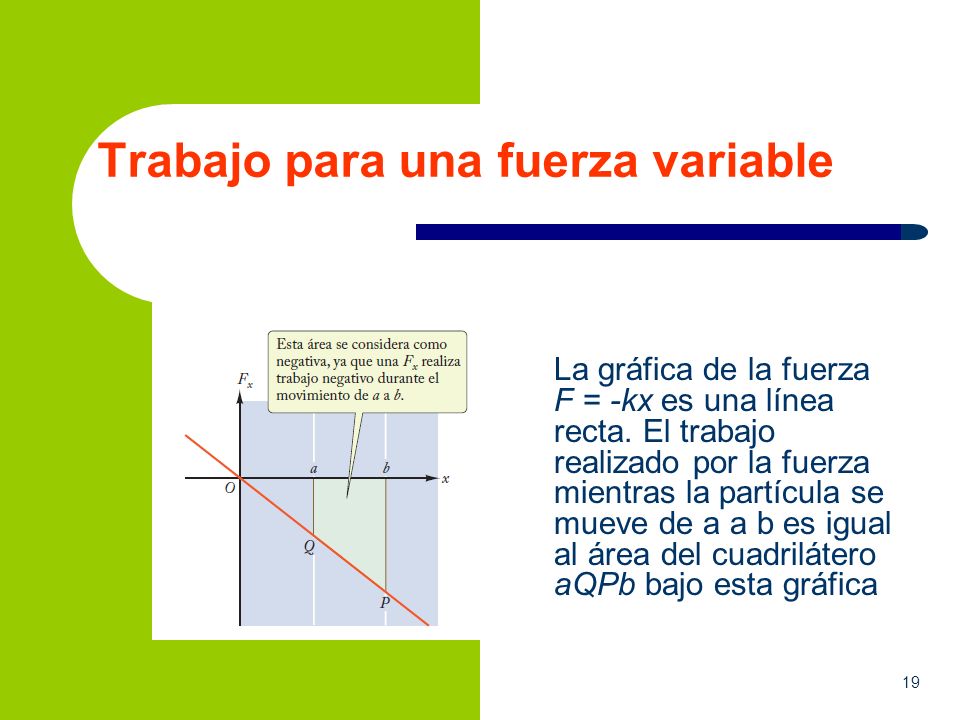 Trabajo para una fuerza variable

Esta área se considera como negativa, ya que una $F_x$ realiza trabajo negativo durante el movimiento de $a$ a $b$.

$F_x$
$a$
$b$
$x$
$O$
$Q$
$P$

La gráfica de la fuerza $F = -kx$ es una línea recta. El trabajo realizado por la fuerza mientras la partícula se mueve de a a b es igual al área del cuadrilátero $aQPb$ bajo esta gráfica

19